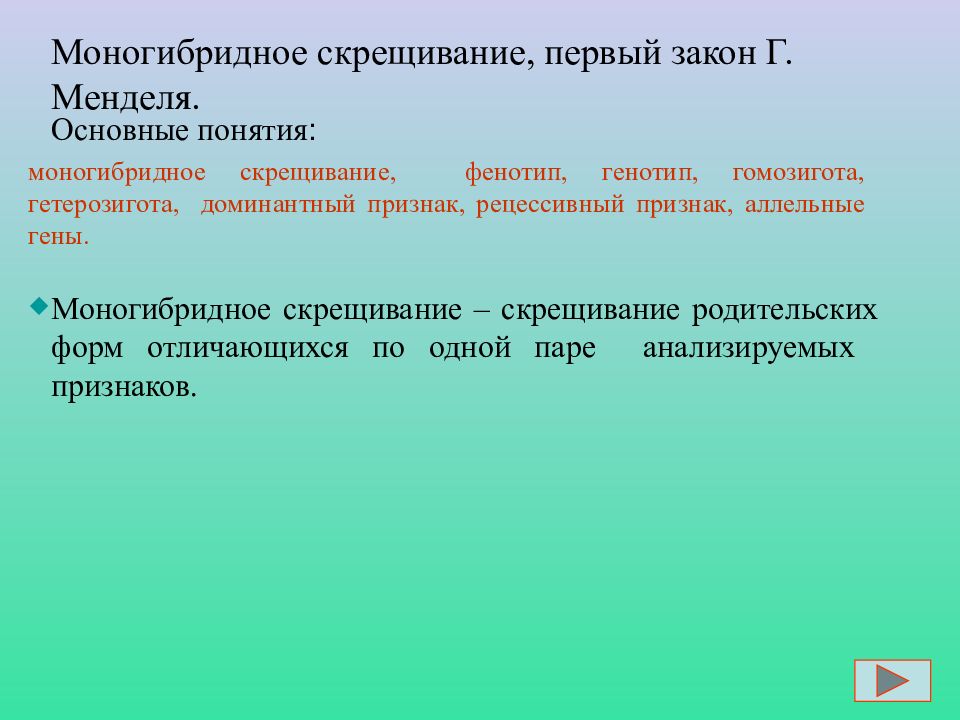 Моногибридное скрещивание, первый закон Г. Менделя.

Основные понятия:

моногибридное скрещивание, фенотип, генотип, гомозигота, гетерозигота, доминантный признак, рецессивный признак, аллельные гены.

Моногибридное скрещивание – скрещивание родительских форм отличающихся по одной паре анализируемых признаков.